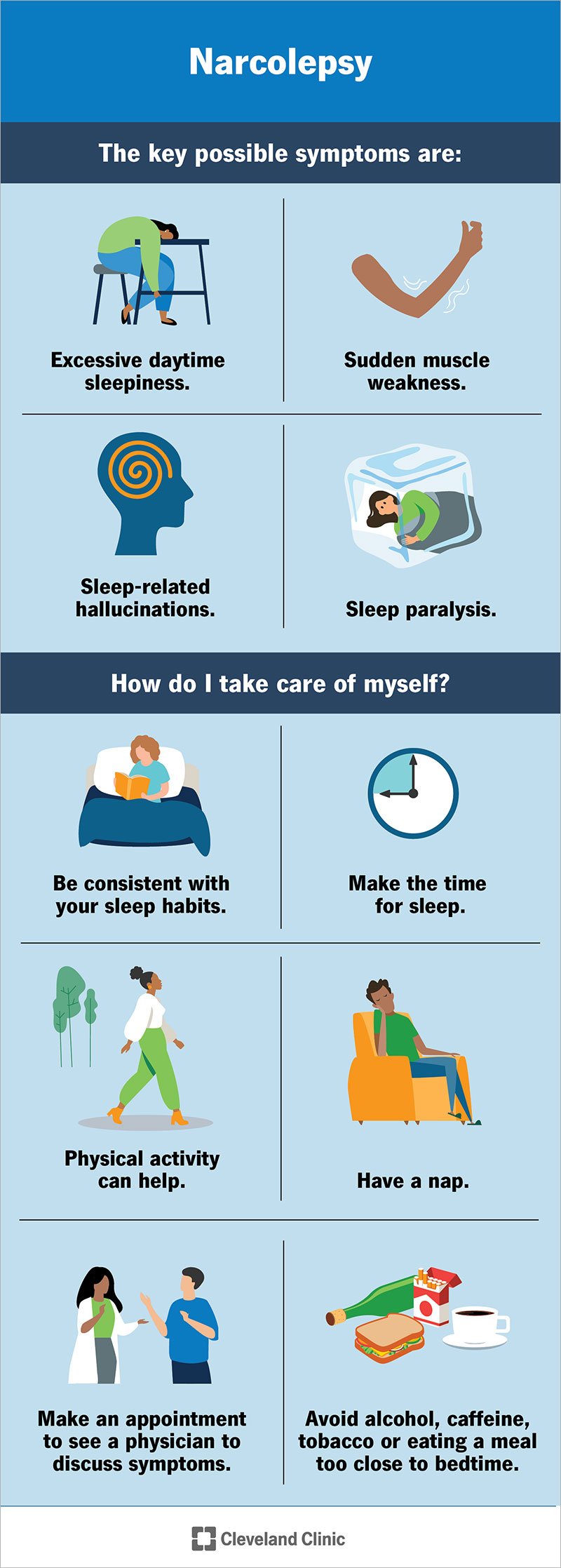 Narcolepsy

The key possible symptoms are:

Excessive daytime sleepiness.

Sudden muscle weakness.

Sleep-related hallucinations.

Sleep paralysis.

How do I take care of myself?

Be consistent with your sleep habits.

Make the time for sleep.

Physical activity can help.

Have a nap.

Make an appointment to see a physician to discuss symptoms.

Avoid alcohol, caffeine, tobacco or eating a meal too close to bedtime.

Cleveland Clinic